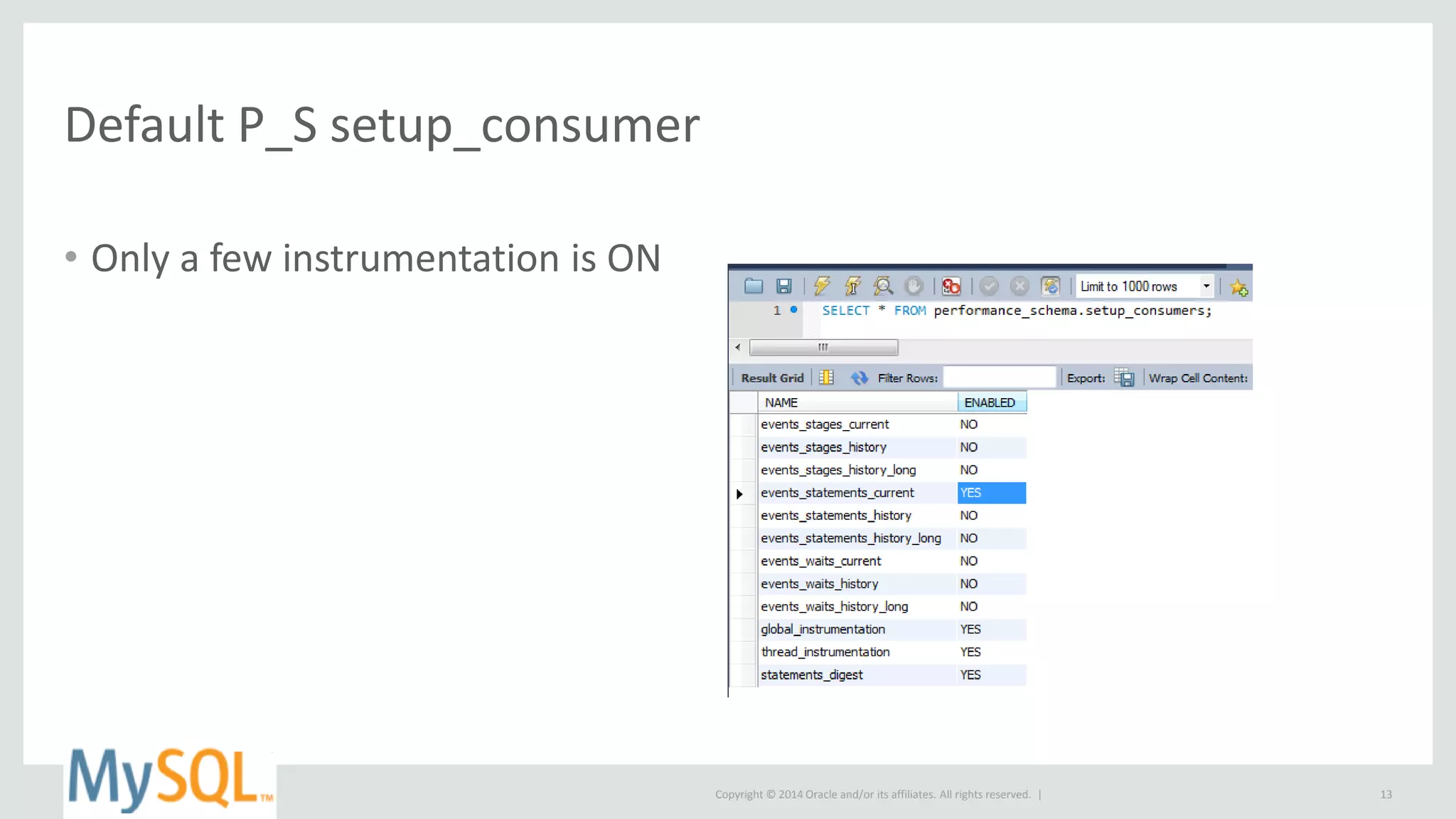 Default P_S setup_consumer

• Only a few instrumentation is ON

Limit to 1000 rows

1 SELECT * FROM performance_schema.setup_consumers;

Result Grid Filter Rows: Export: Wrap Cell Content:

| NAME | ENABLED |
|---|---|
| events_stages_current | NO |
| events_stages_history | NO |
| events_stages_history_long | NO |
| events_statements_current | YES |
| events_statements_history | NO |
| events_statements_history_long | NO |
| events_waits_current | NO |
| events_waits_history | NO |
| events_waits_history_long | NO |
| global_instrumentation | YES |
| thread_instrumentation | YES |
| statements_digest | YES |

MySQL™

Copyright © 2014 Oracle and/or its affiliates. All rights reserved. |

13